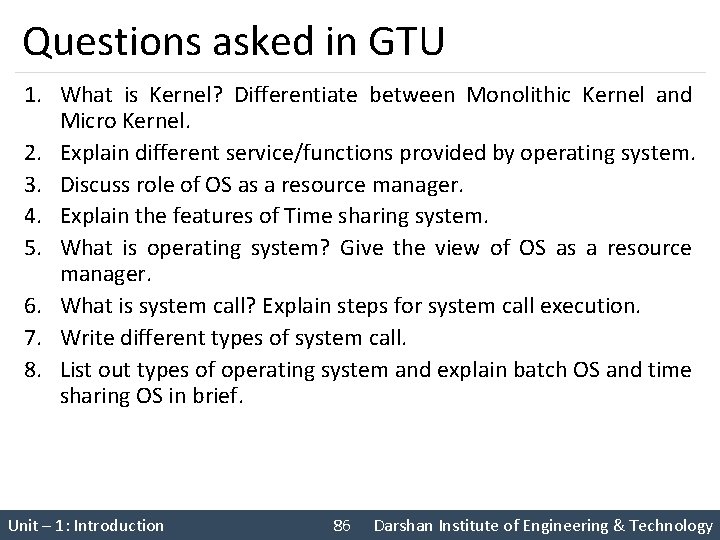 Questions asked in GTU

1. What is Kernel? Differentiate between Monolithic Kernel and Micro Kernel.
2. Explain different service/functions provided by operating system.
3. Discuss role of OS as a resource manager.
4. Explain the features of Time sharing system.
5. What is operating system? Give the view of OS as a resource manager.
6. What is system call? Explain steps for system call execution.
7. Write different types of system call.
8. List out types of operating system and explain batch OS and time sharing OS in brief.

Unit – 1: Introduction 86 Darshan Institute of Engineering & Technology